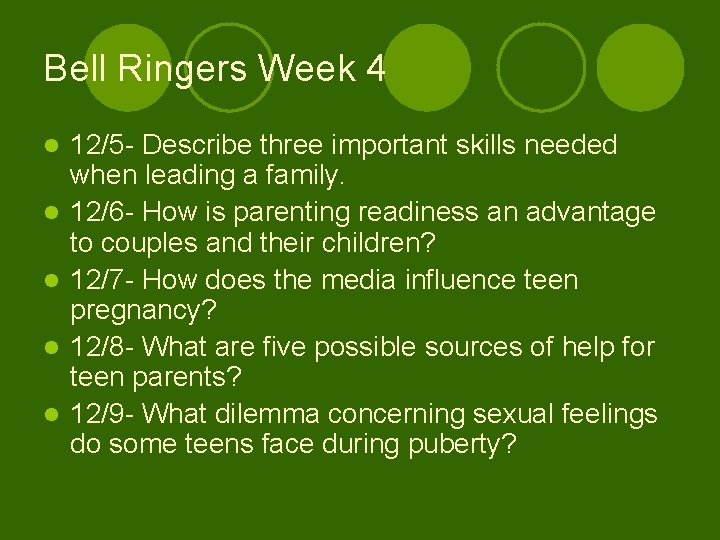 Bell Ringers Week 4

- 12/5- Describe three important skills needed when leading a family.
- 12/6- How is parenting readiness an advantage to couples and their children?
- 12/7- How does the media influence teen pregnancy?
- 12/8- What are five possible sources of help for teen parents?
- 12/9- What dilemma concerning sexual feelings do some teens face during puberty?